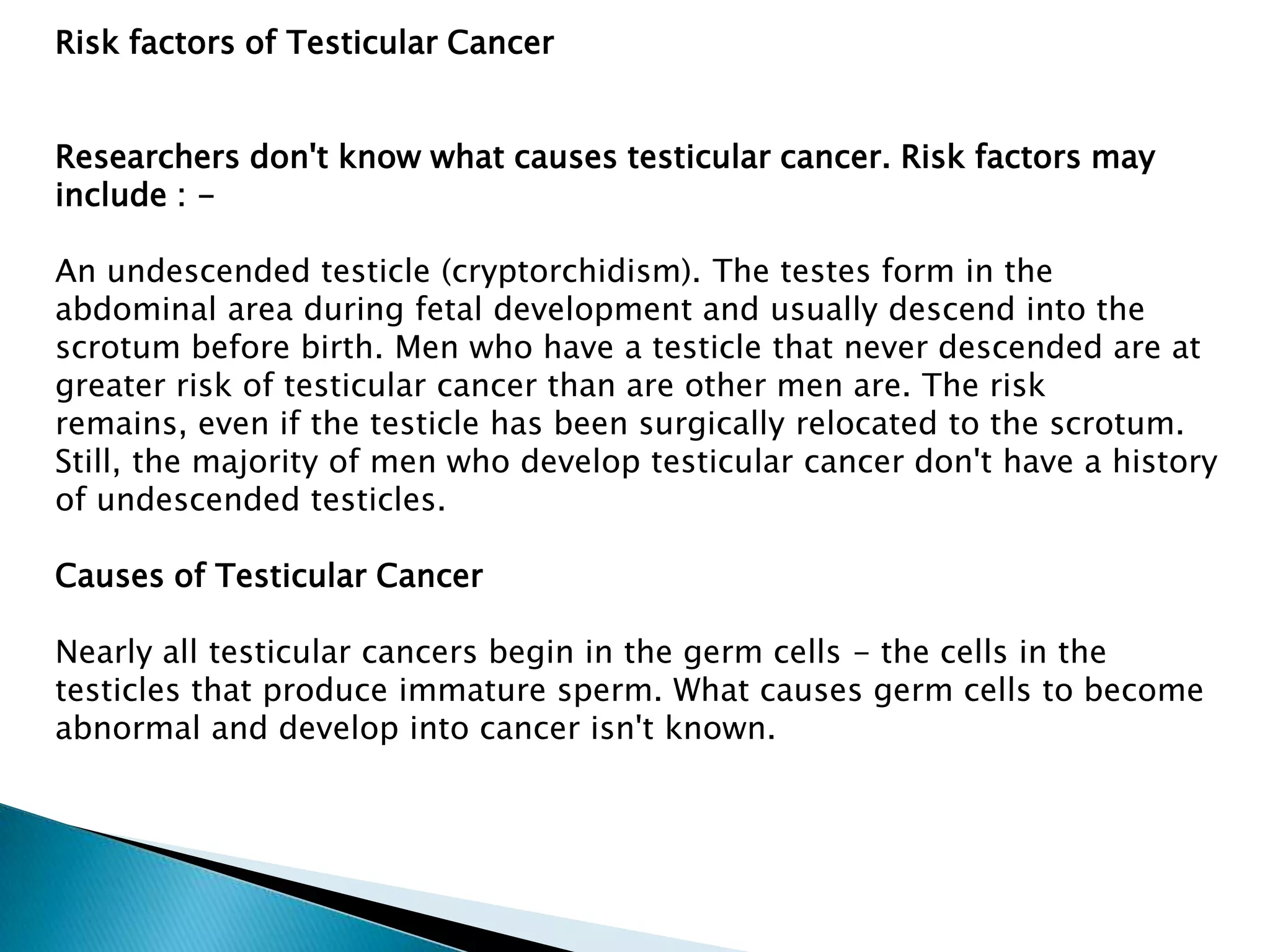 Risk factors of Testicular Cancer

Researchers don't know what causes testicular cancer. Risk factors may include : -

An undescended testicle (cryptorchidism). The testes form in the abdominal area during fetal development and usually descend into the scrotum before birth. Men who have a testicle that never descended are at greater risk of testicular cancer than are other men are. The risk remains, even if the testicle has been surgically relocated to the scrotum. Still, the majority of men who develop testicular cancer don't have a history of undescended testicles.

Causes of Testicular Cancer

Nearly all testicular cancers begin in the germ cells - the cells in the testicles that produce immature sperm. What causes germ cells to become abnormal and develop into cancer isn't known.